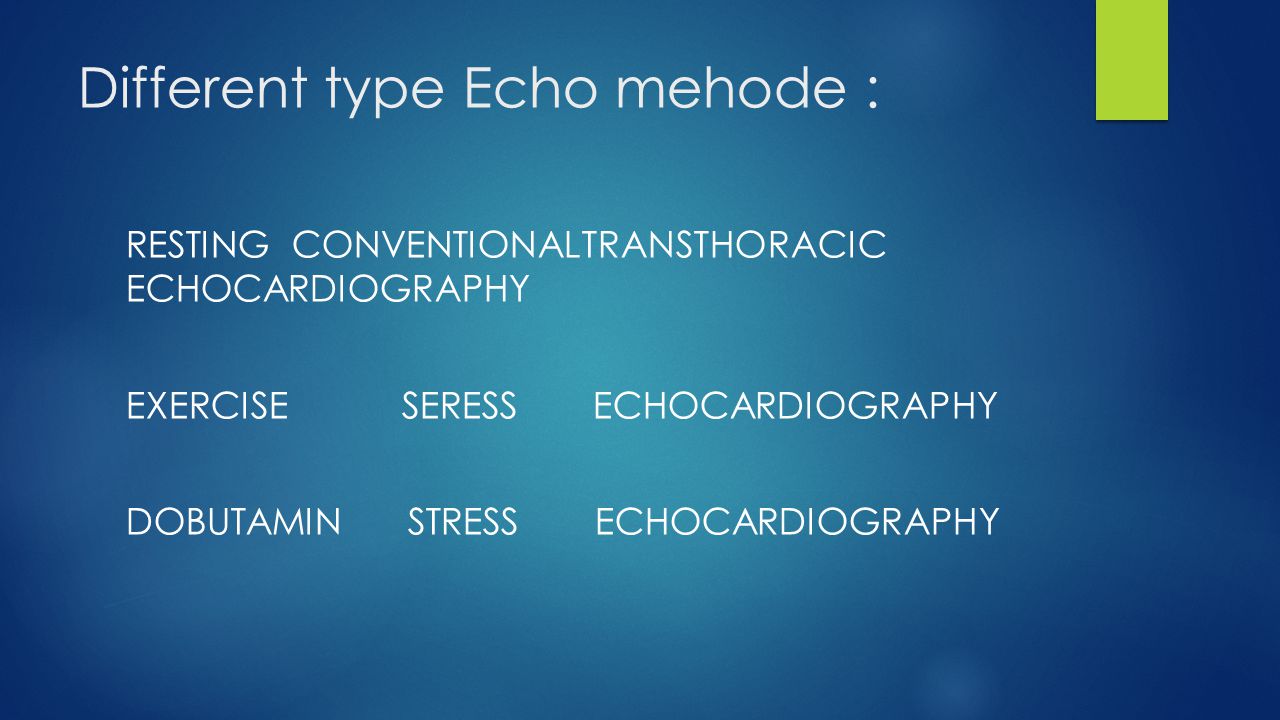 Different type Echo mehode :

RESTING CONVENTIONALTRANSTHORACIC ECHOCARDIOGRAPHY

EXERCISE SERESS ECHOCARDIOGRAPHY

DOBUTAMIN STRESS ECHOCARDIOGRAPHY